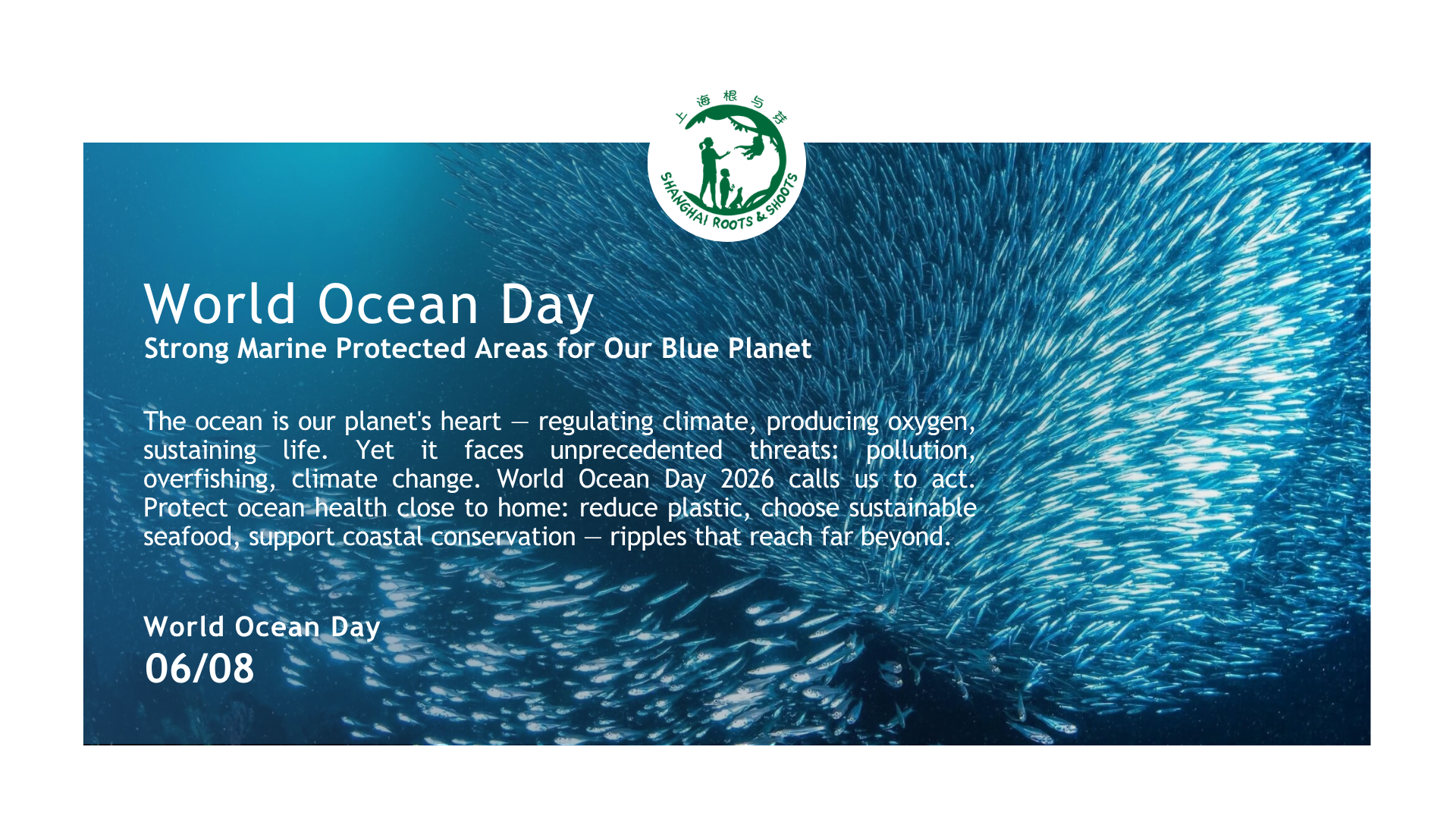 上海根与芽
SHANGHAI ROOTS & SHOOTS

World Ocean Day
Strong Marine Protected Areas for Our Blue Planet

The ocean is our planet's heart — regulating climate, producing oxygen, sustaining life. Yet it faces unprecedented threats: pollution, overfishing, climate change. World Ocean Day 2026 calls us to act. Protect ocean health close to home: reduce plastic, choose sustainable seafood, support coastal conservation — ripples that reach far beyond.

World Ocean Day
06/08